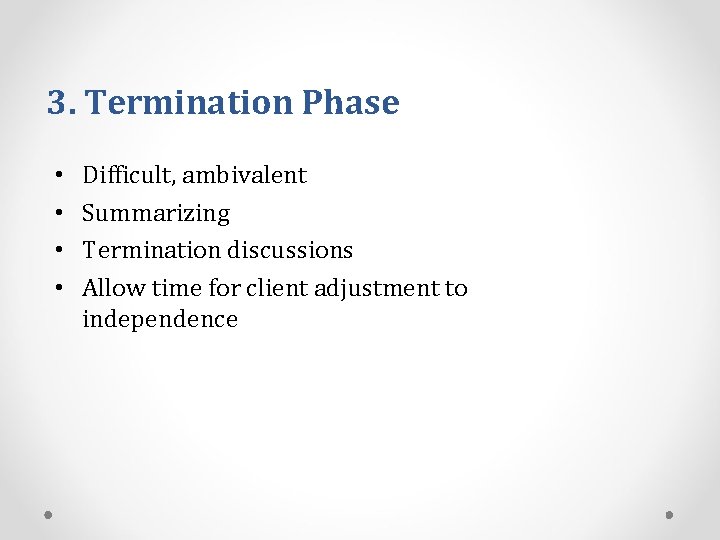 3. Termination Phase

• Difficult, ambivalent
• Summarizing
• Termination discussions
• Allow time for client adjustment to independence